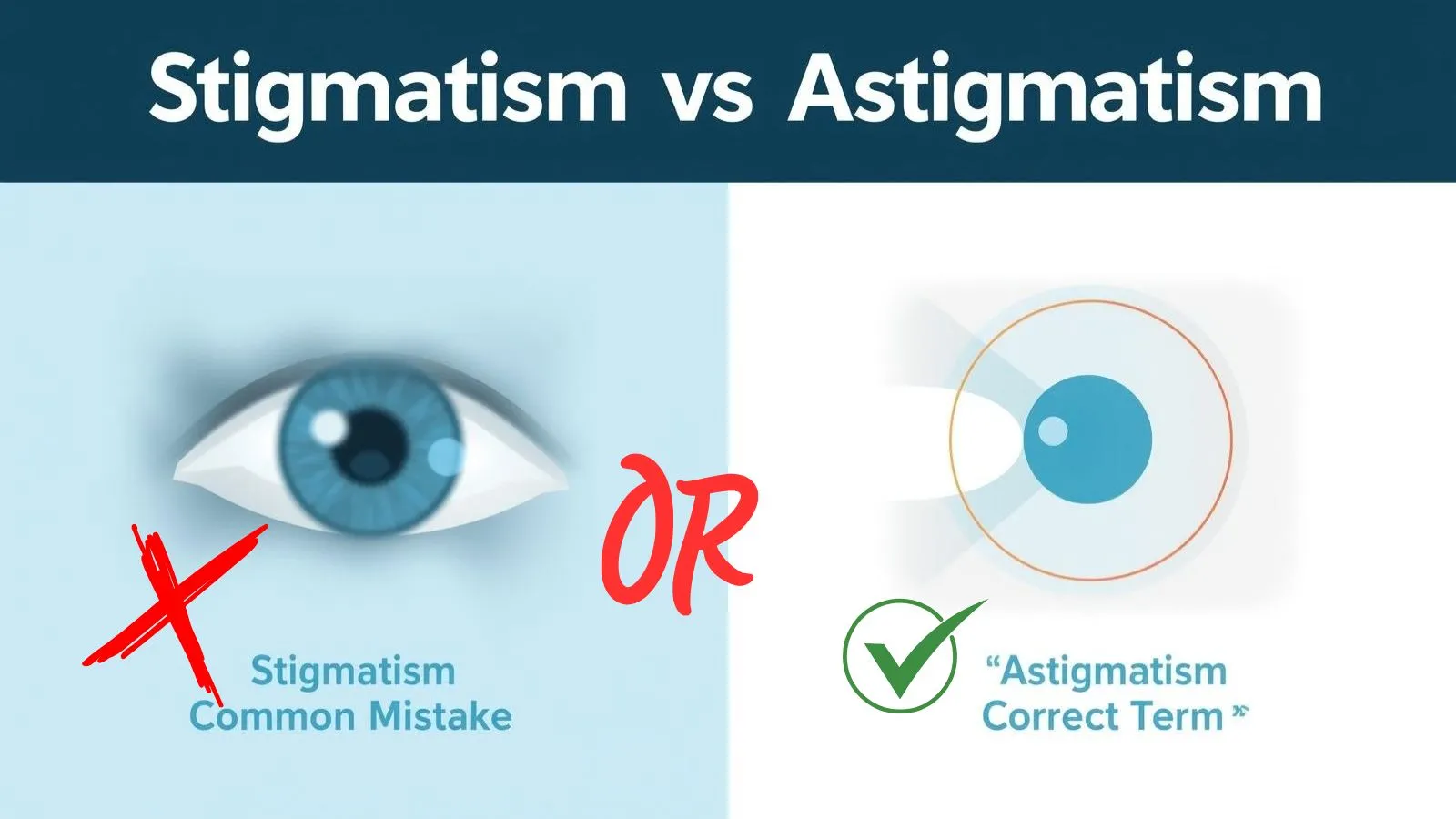 Stigmatism vs Astigmatism

Stigmatism
Common Mistake

OR

“Astigmatism
Correct Term ”